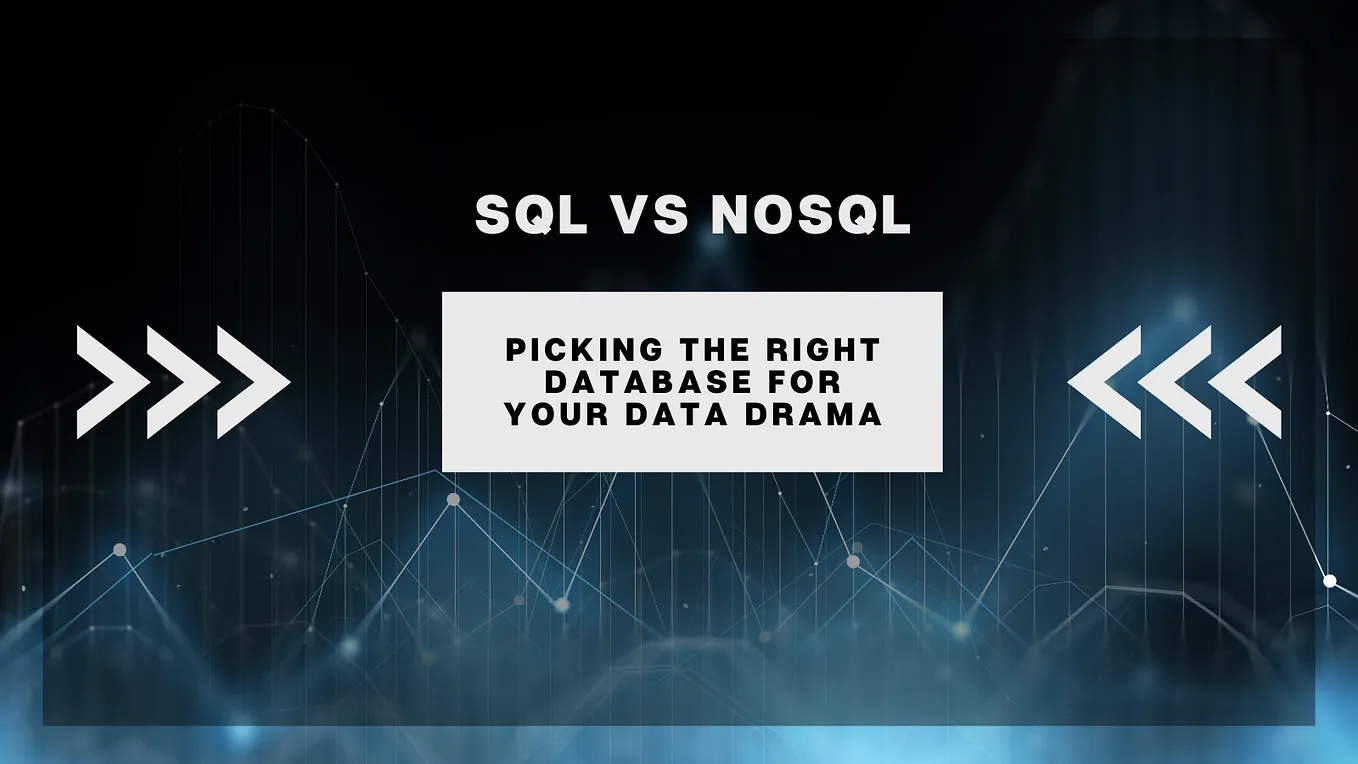 SQL VS NOSQL

PICKING THE RIGHT DATABASE FOR YOUR DATA DRAMA